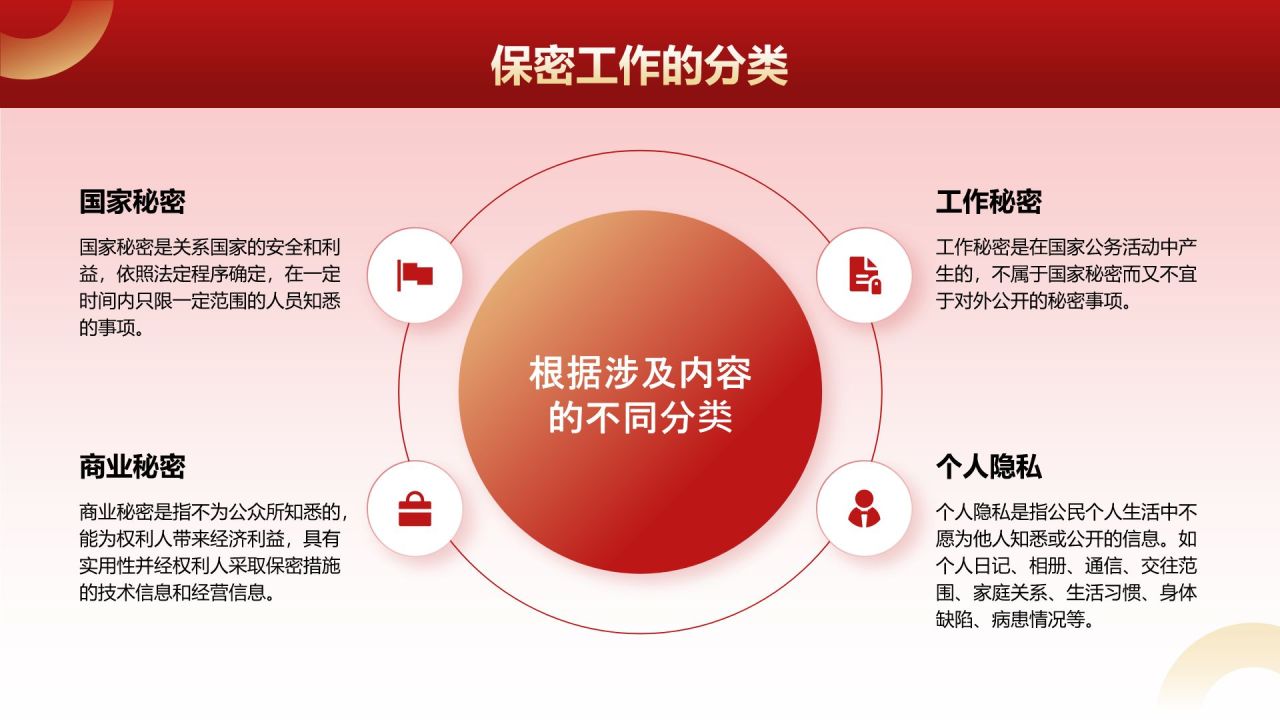 保密工作的分类

国家秘密

国家秘密是关系国家的安全和利益，依照法定程序确定，在一定时间内只限一定范围的人员知悉的事项。

商业秘密

商业秘密是指不为公众所知悉的，能为权利人带来经济利益，具有实用性并经权利人采取保密措施的技术信息和经营信息。

根据涉及内容的不同分类

工作秘密

工作秘密是在国家公务活动中产生的，不属于国家秘密而又不宜于对外公开的秘密事项。

个人隐私

个人隐私是指公民个人生活中不愿为他人知悉或公开的信息。如个人日记、相册、通信、交往范围、家庭关系、生活习惯、身体缺陷、病患情况等。